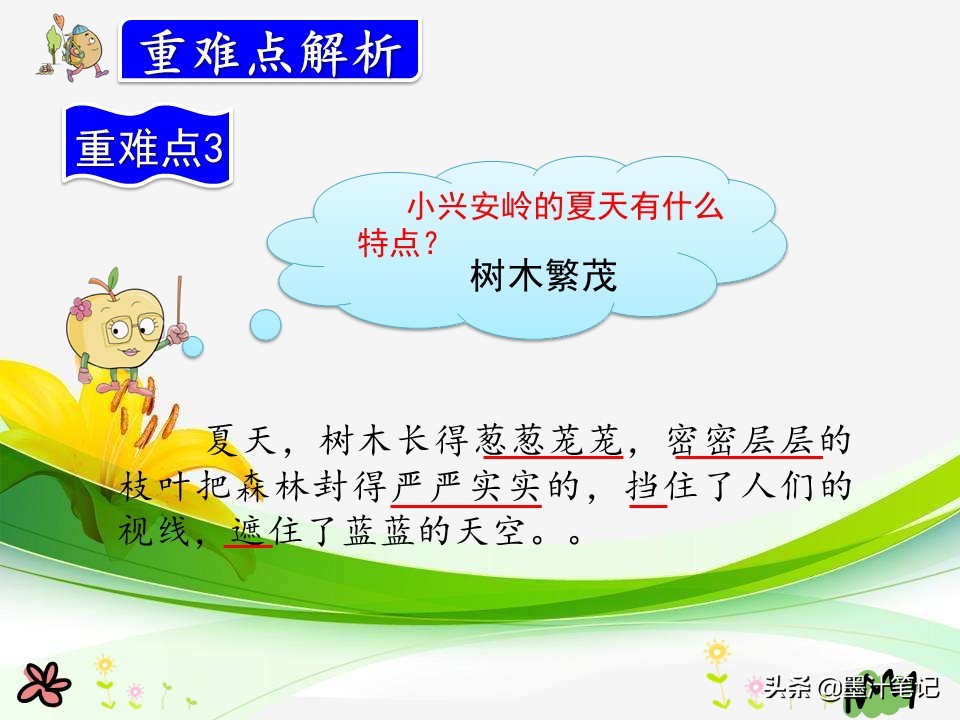 重难点解析

重难点3

小兴安岭的夏天有什么特点？

树木繁茂

夏天，树木长得葱葱茏茏，密密层层的枝叶把森林封得严严实实的，挡住了人们的视线，遮住了蓝蓝的天空。。

头条 @墨汁笔记